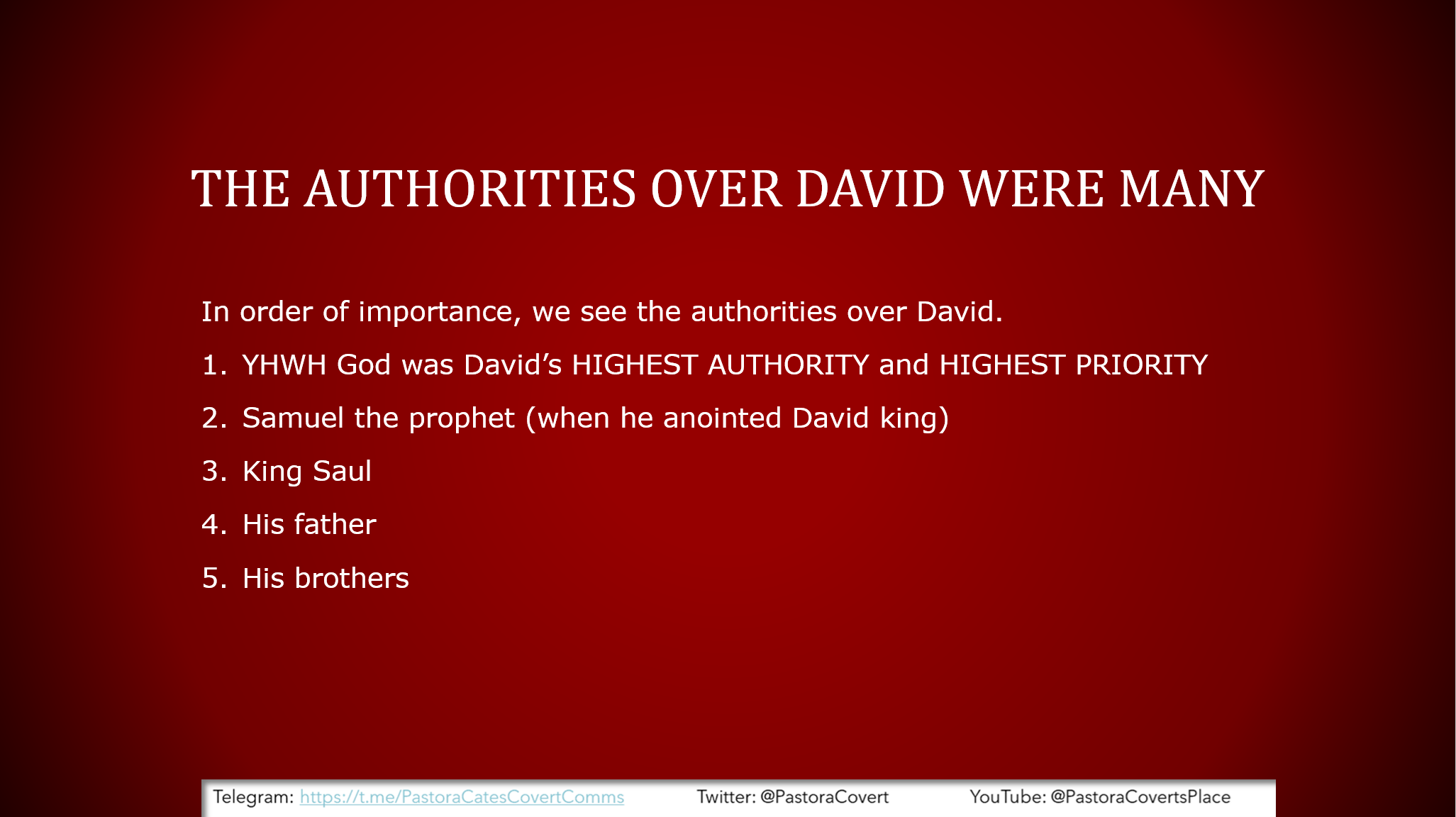 THE AUTHORITIES OVER DAVID WERE MANY

In order of importance, we see the authorities over David.

1. YHWH God was David’s HIGHEST AUTHORITY and HIGHEST PRIORITY

2. Samuel the prophet (when he anointed David king)

3. King Saul

4. His father

5. His brothers

Telegram: https://t.me/PastoraCatesCovertComms Twitter: @PastoraCovert YouTube: @PastoraCovertsPlace